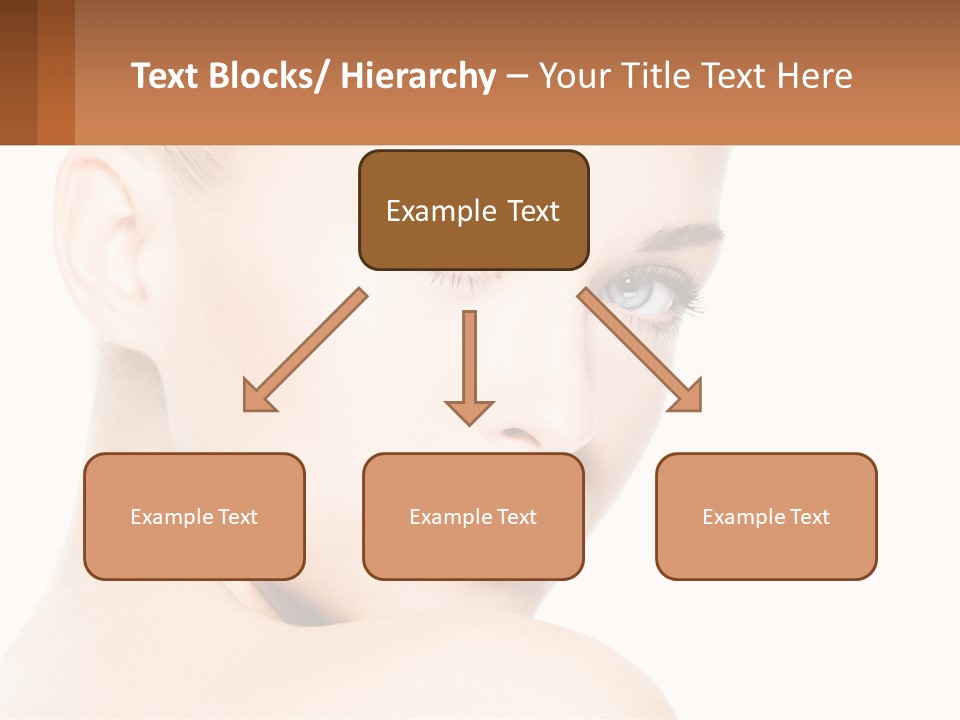 Text Blocks/ Hierarchy – Your Title Text Here

Example Text

Example Text

Example Text

Example Text